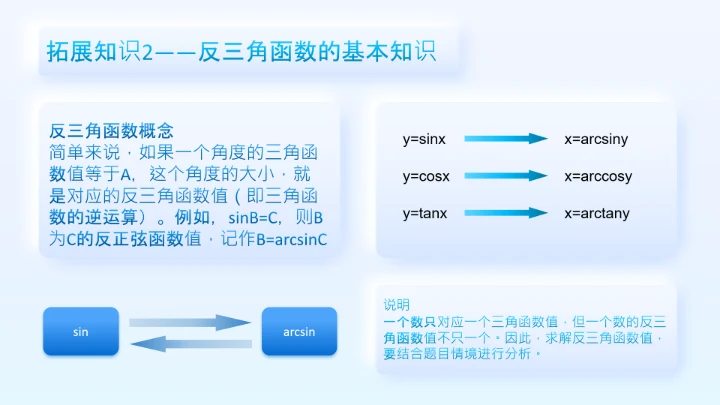 拓展知识2——反三角函数的基本知识

反三角函数概念
简单来说，如果一个角度的三角函数值等于A，这个角度的大小，就是对应的反三角函数值（即三角函数的逆运算）。例如，sinB=C，则B为C的反正弦函数值，记作B=arcsinC

y=sinx x=arcsiny
y=cosx x=arccosy
y=tanx x=arctany

sin arcsin

说明
一个数只对应一个三角函数值，但一个数的反三角函数值不只一个。因此，求解反三角函数值，要结合题目情境进行分析。